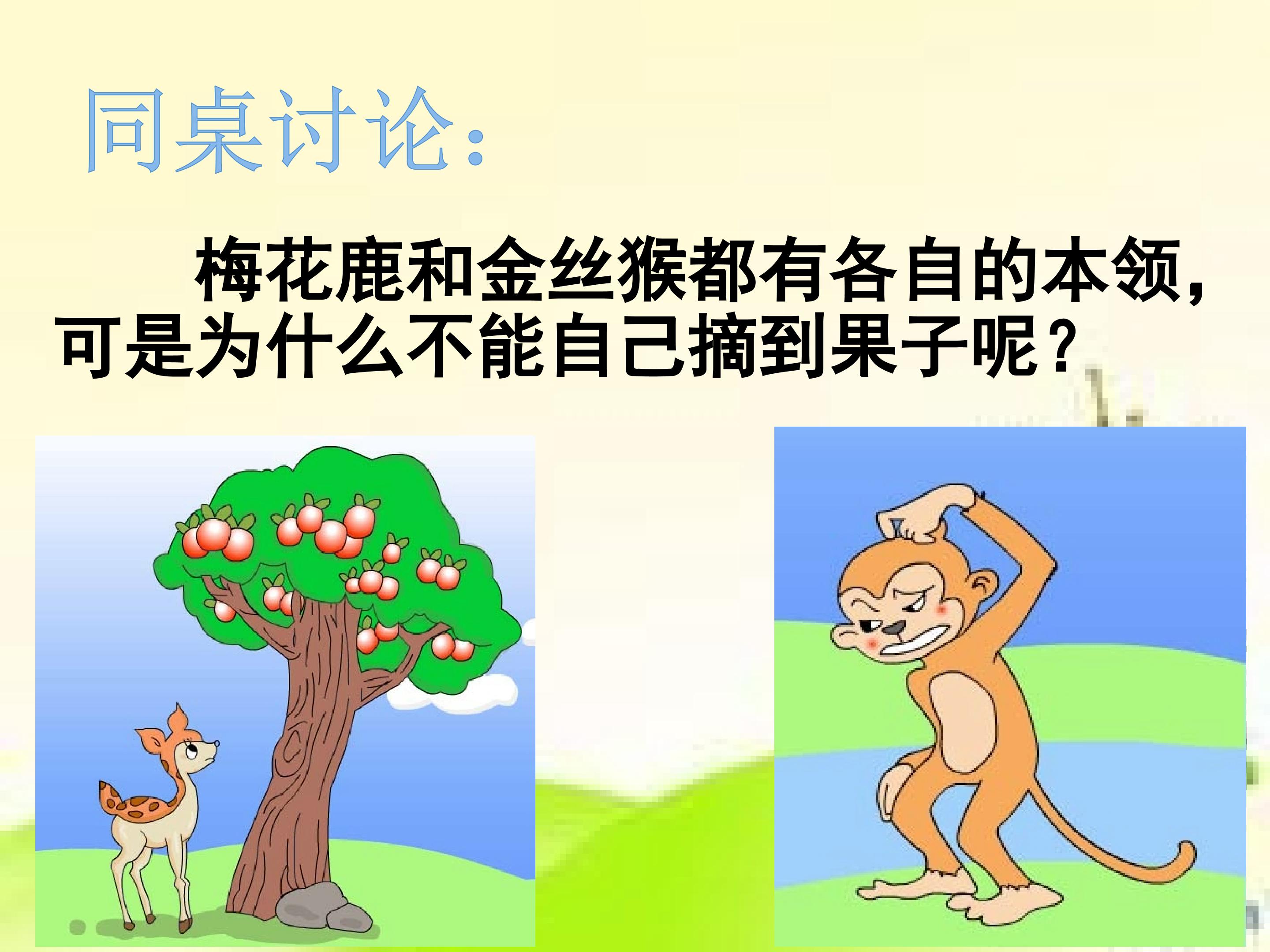 同桌讨论：

梅花鹿和金丝猴都有各自的本领，可是为什么不能自己摘到果子呢？